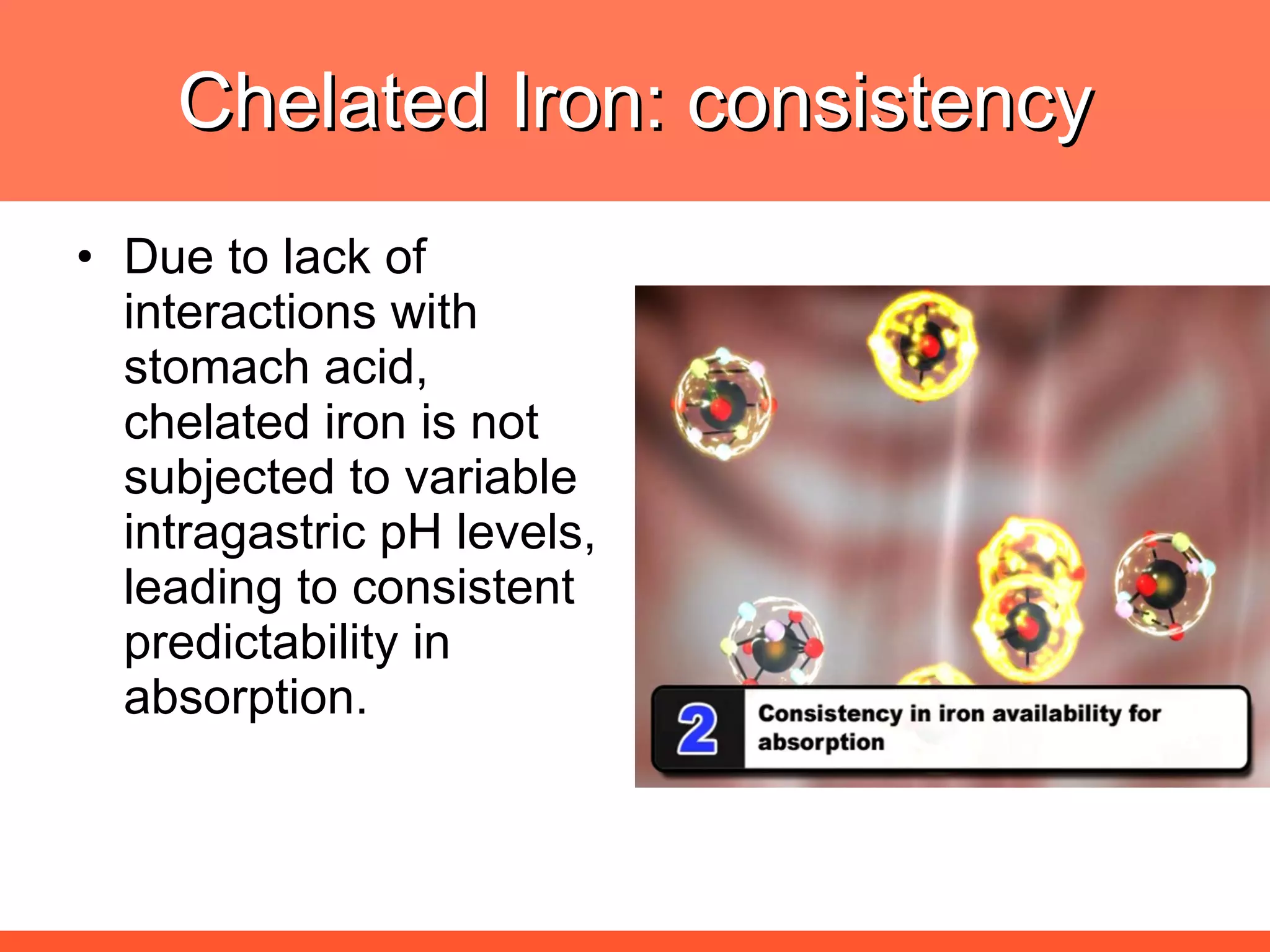 Chelated Iron: consistency

• Due to lack of interactions with stomach acid, chelated iron is not subjected to variable intragastric pH levels, leading to consistent predictability in absorption.

2 Consistency in iron availability for absorption